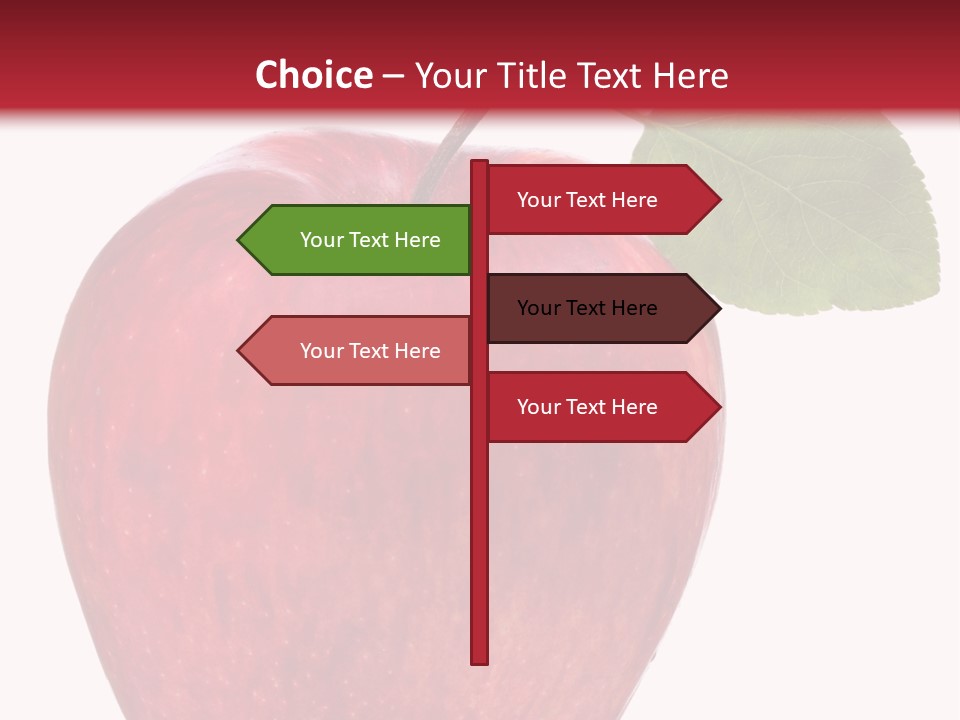 Choice – Your Title Text Here

Your Text Here

Your Text Here

Your Text Here

Your Text Here

Your Text Here